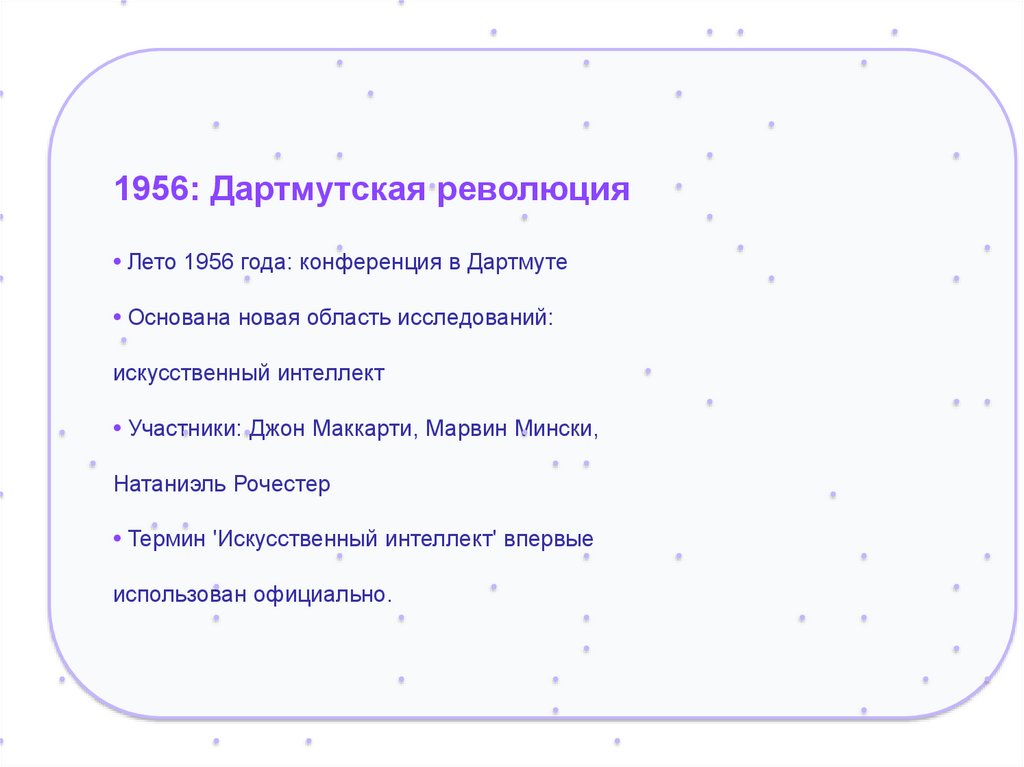 1956: Дартмутская революция

• Лето 1956 года: конференция в Дартмуте

• Основана новая область исследований: искусственный интеллект

• Участники: Джон Маккарти, Марвин Мински, Натаниэль Рочестер

• Термин 'Искусственный интеллект' впервые использован официально.